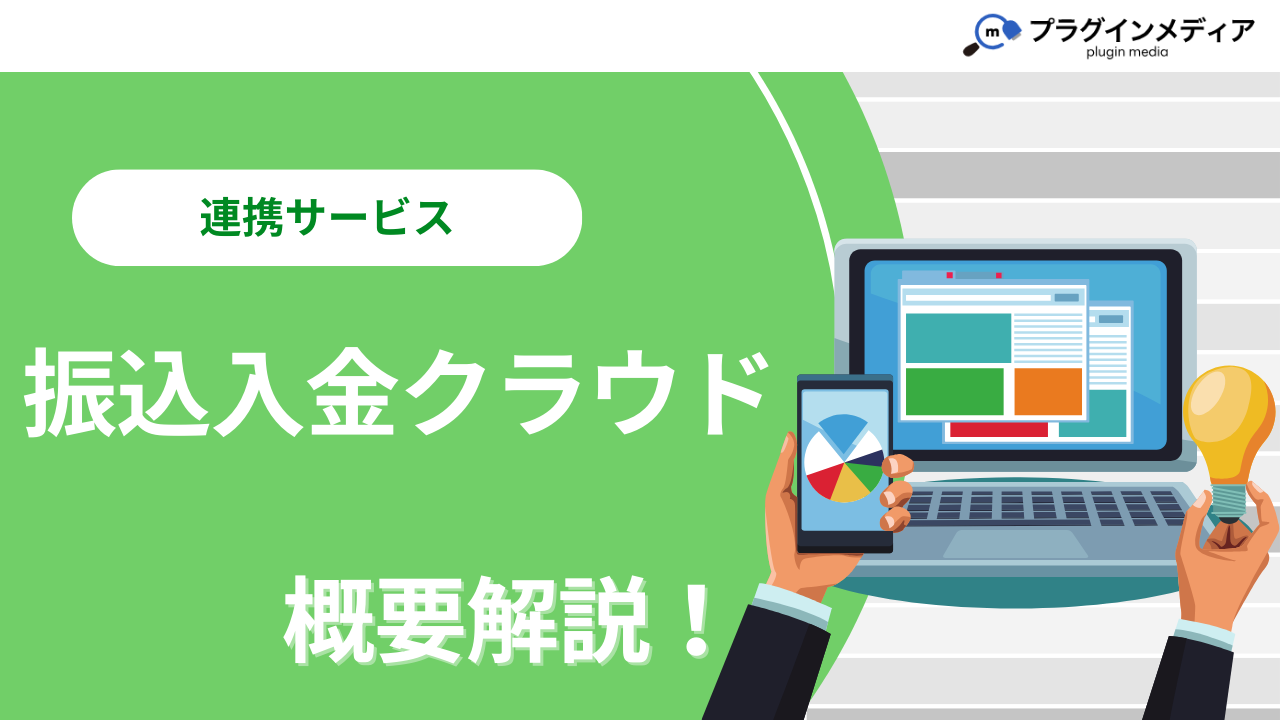 m プラグインメディア
plugin media

連携サービス

振込入金クラウド

概要解説！